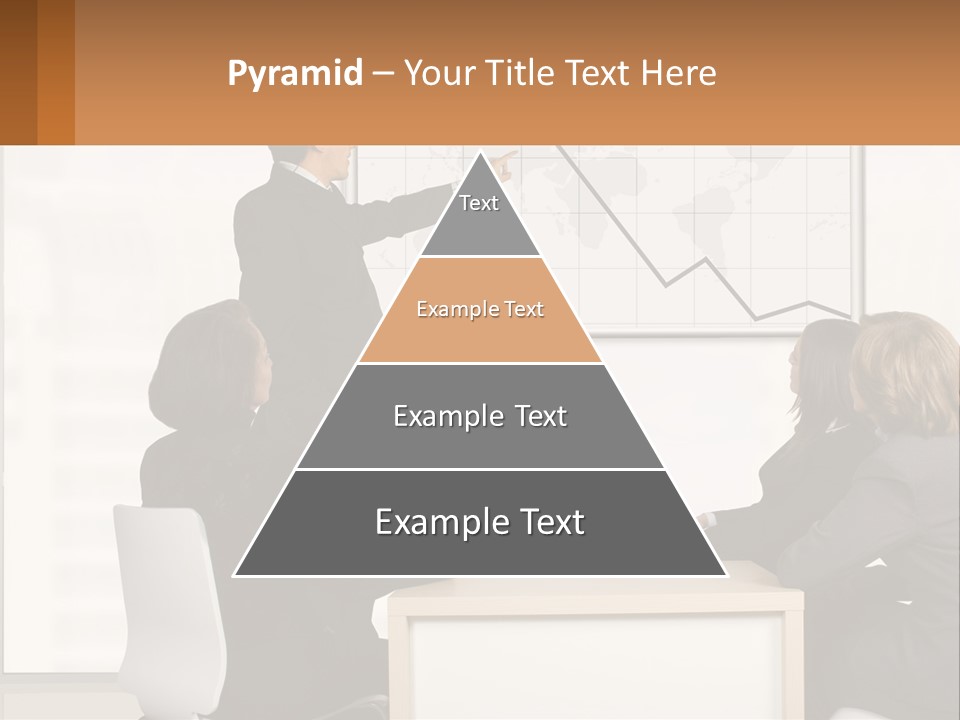 Pyramid – Your Title Text Here

Text

Example Text

Example Text

Example Text